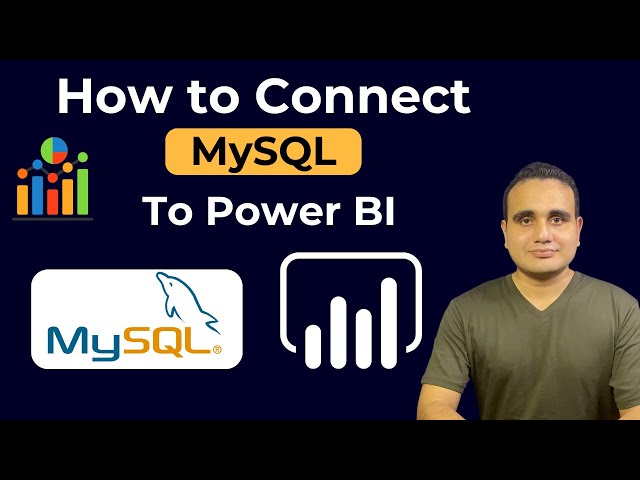 How to Connect
MySQL
To Power BI

MySQL®